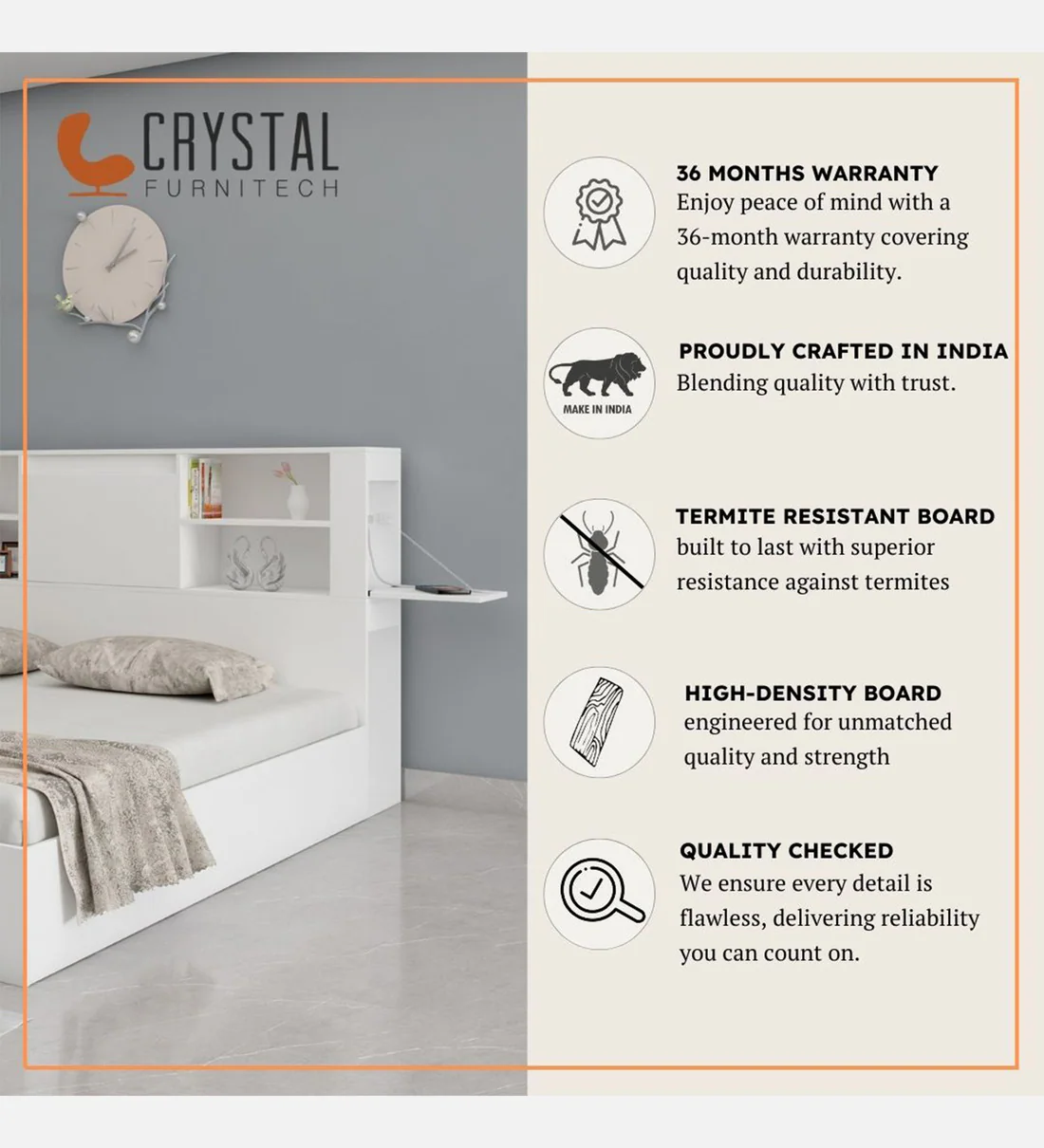 CRYSTAL
FURNITECH

36 MONTHS WARRANTY
Enjoy peace of mind with a 36-month warranty covering quality and durability.

MAKE IN INDIA

PROUDLY CRAFTED IN INDIA
Blending quality with trust.

TERMITE RESISTANT BOARD
built to last with superior resistance against termites

HIGH-DENSITY BOARD
engineered for unmatched quality and strength

QUALITY CHECKED
We ensure every detail is flawless, delivering reliability you can count on.